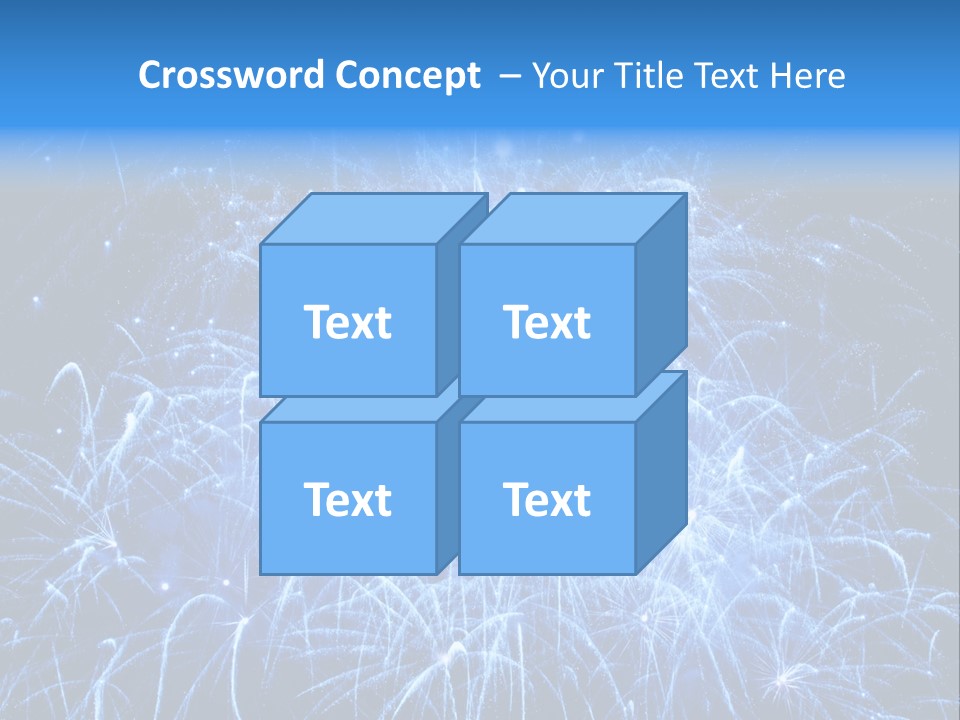 Crossword Concept – Your Title Text Here

Text

Text

Text

Text